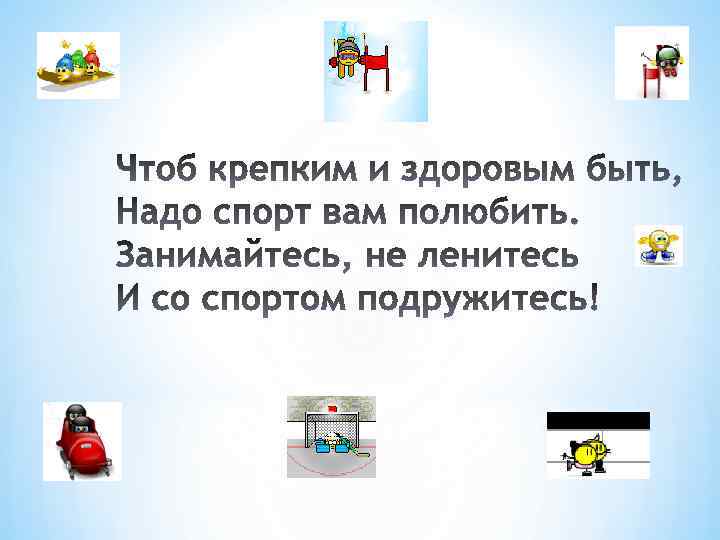 Чтоб крепким и здоровым быть,
Надо спорт вам полюбить.
Занимайтесь, не ленитесь
И со спортом подружитесь!